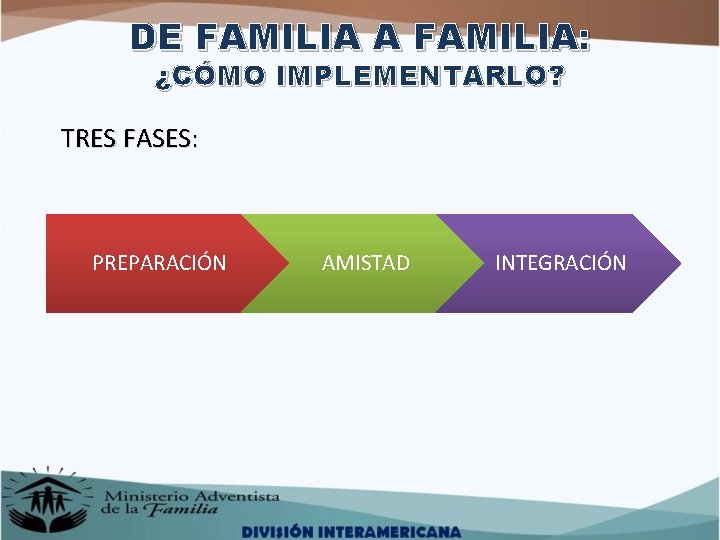 DE FAMILIA A FAMILIA:
¿CÓMO IMPLEMENTARLO?

TRES FASES:

PREPARACIÓN

AMISTAD

INTEGRACIÓN

Ministerio Adventista de la Familia

DIVISIÓN INTERAMERICANA